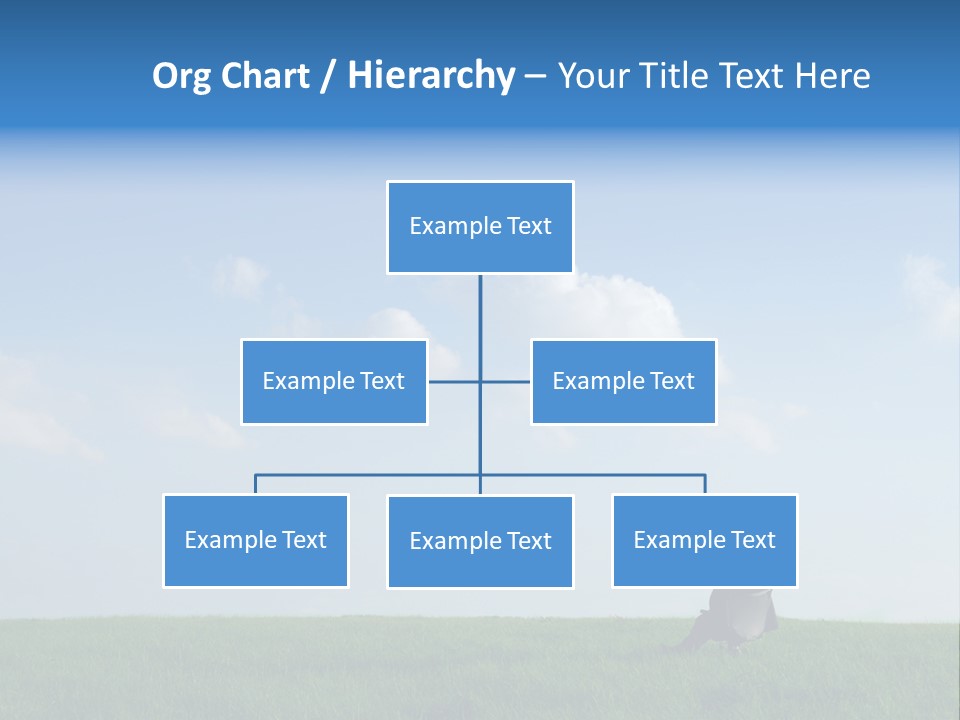 Org Chart / Hierarchy – Your Title Text Here

Example Text

Example Text

Example Text

Example Text

Example Text

Example Text